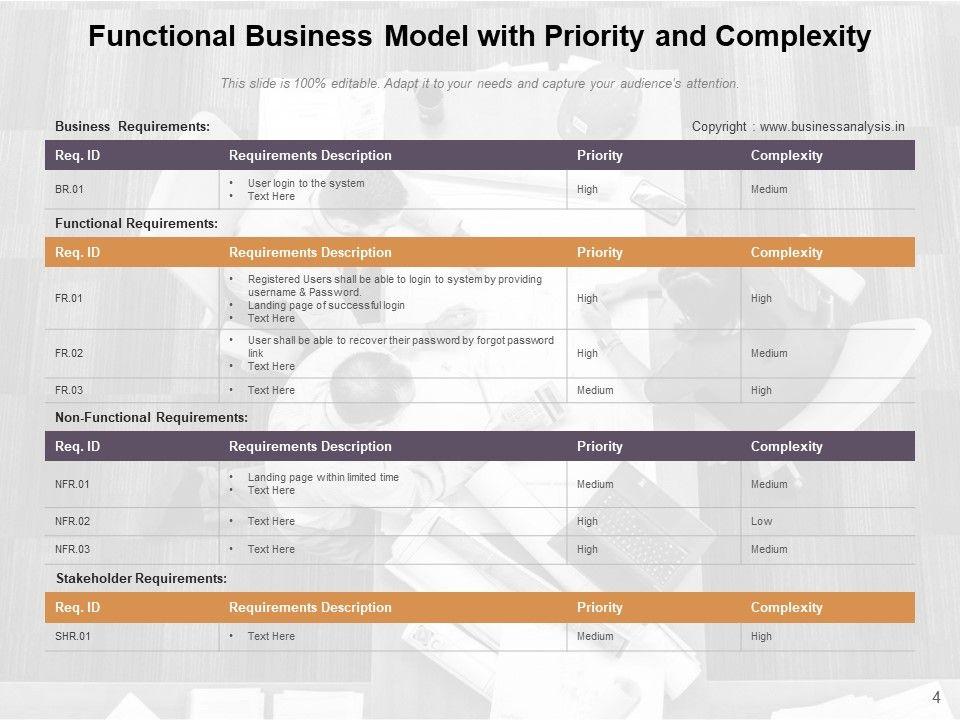 Functional Business Model with Priority and Complexity

This slide is 100% editable. Adapt it to your needs and capture your audience's attention.

Business Requirements:

Copyright : www.businessanalysis.in

| Req. ID | Requirements Description | Priority | Complexity |
|---|---|---|---|
| BR.01 | • User login to the system • Text Here | High | Medium |

Functional Requirements:

| Req. ID | Requirements Description | Priority | Complexity |
|---|---|---|---|
| FR.01 | • Registered Users shall be able to login to system by providing username & Password. • Landing page of successful login • Text Here | High | High |
| FR.02 | • User shall be able to recover their password by forgot password link • Text Here | High | Medium |
| FR.03 | • Text Here | Medium | High |

Non-Functional Requirements:

| Req. ID | Requirements Description | Priority | Complexity |
|---|---|---|---|
| NFR.01 | • Landing page within limited time • Text Here | Medium | Medium |
| NFR.02 | • Text Here | High | Low |
| NFR.03 | • Text Here | High | Medium |

Stakeholder Requirements:

| Req. ID | Requirements Description | Priority | Complexity |
|---|---|---|---|
| SHR.01 | • Text Here | Medium | High |

4